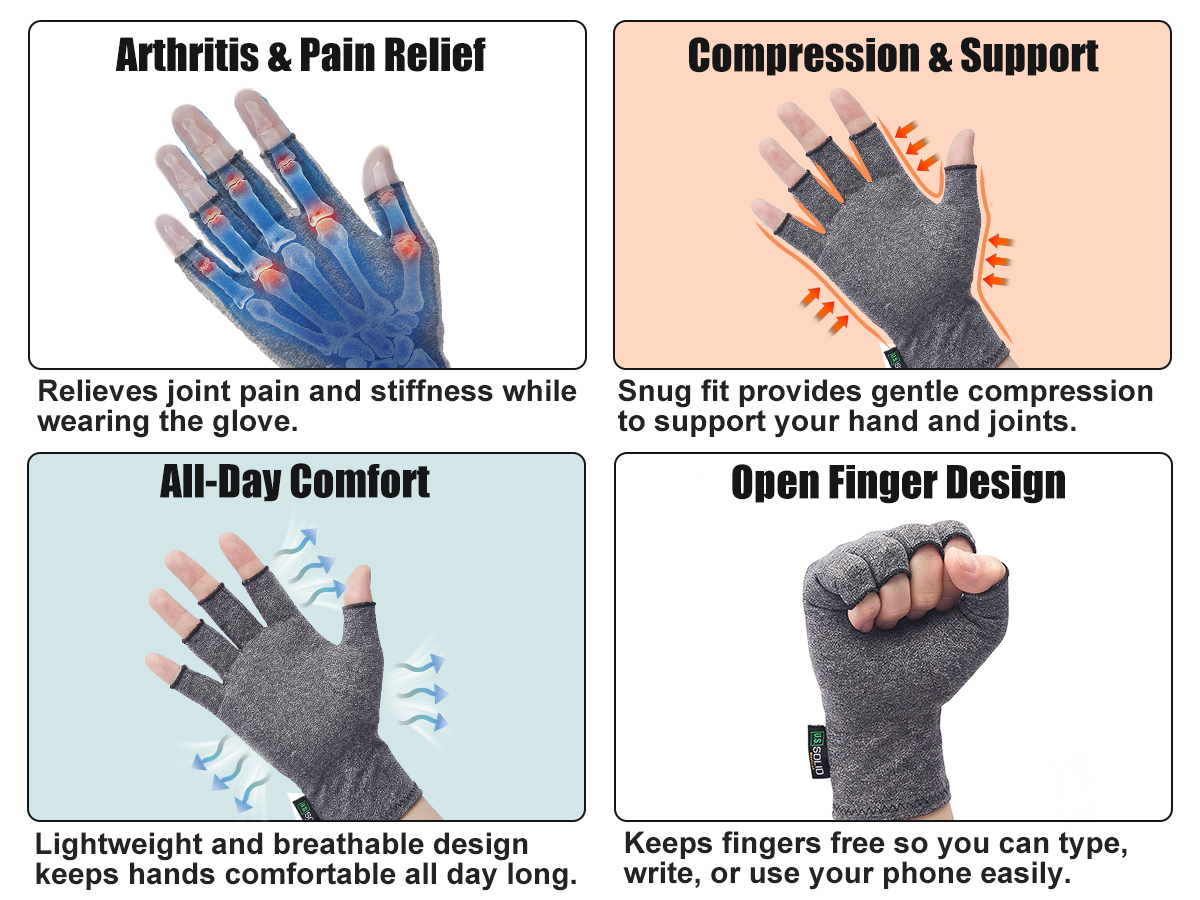 Arthritis & Pain Relief

Relieves joint pain and stiffness while wearing the glove.

Compression & Support

Snug fit provides gentle compression to support your hand and joints.

All-Day Comfort

Lightweight and breathable design keeps hands comfortable all day long.

Open Finger Design

U.S. SOLID

Keeps fingers free so you can type, write, or use your phone easily.